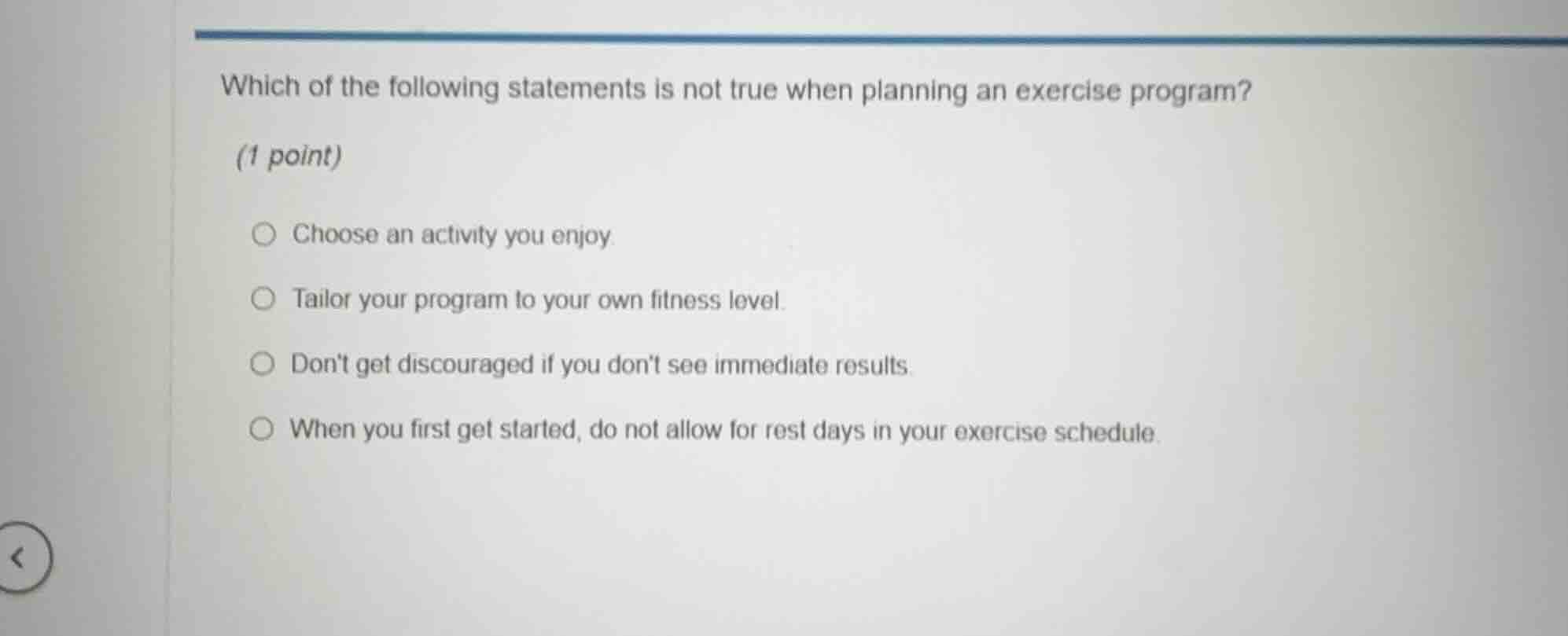 Which of the following statements is not true when planning an exercise program?

(1 point)

Choose an activity you enjoy.

Tailor your program to your own fitness level.

Don't get discouraged if you don't see immediate results.

When you first get started, do not allow for rest days in your exercise schedule.

<